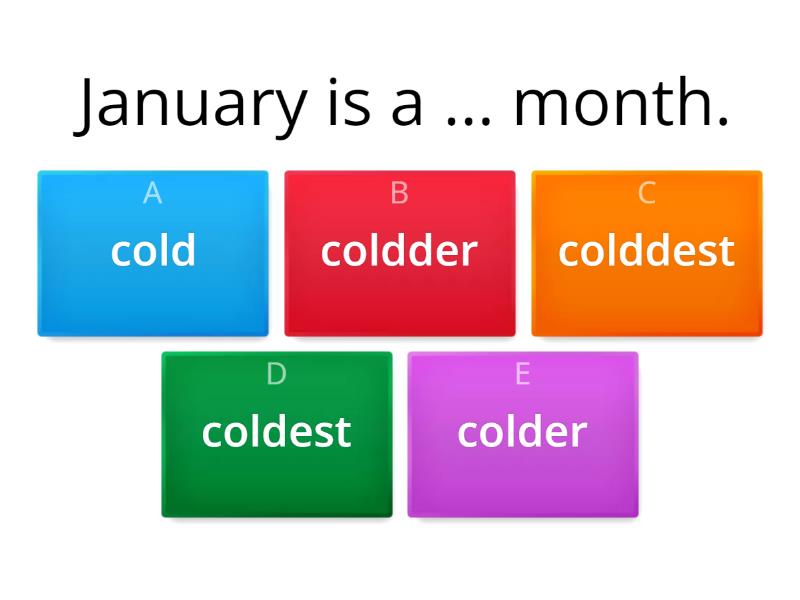 January is a ... month.

A
cold

B
coldder

C
colddest

D
coldest

E
colder